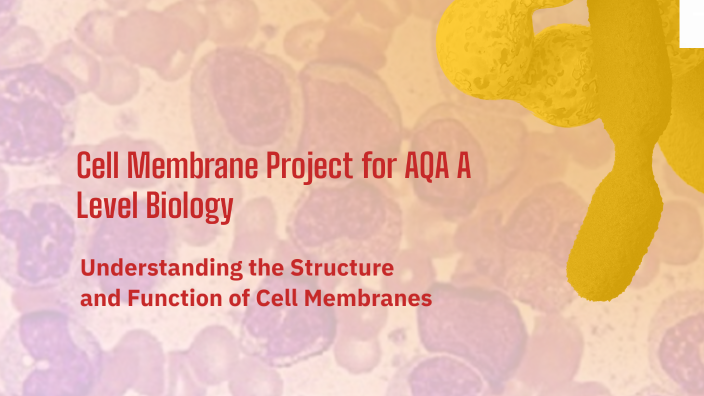 Cell Membrane Project for AQA A Level Biology

Understanding the Structure and Function of Cell Membranes